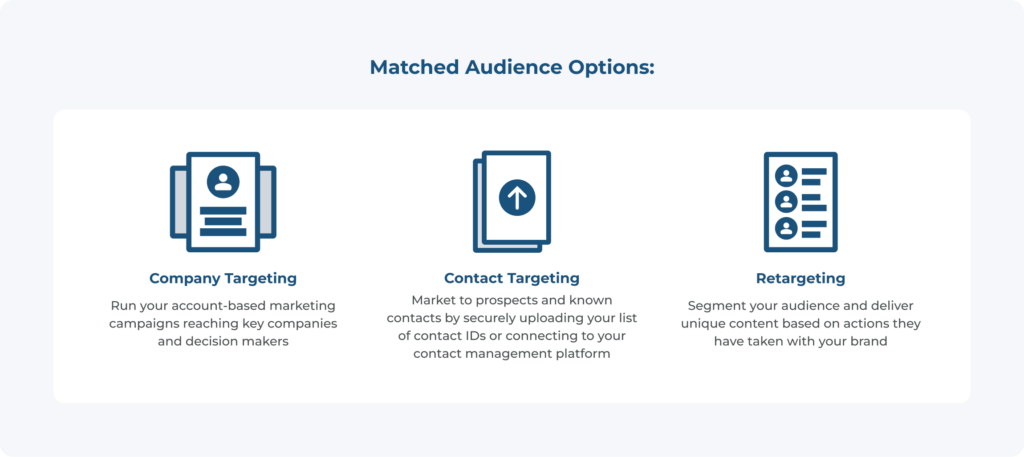 Matched Audience Options:

Company Targeting

Run your account-based marketing campaigns reaching key companies and decision makers

Contact Targeting

Market to prospects and known contacts by securely uploading your list of contact IDs or connecting to your contact management platform

Retargeting

Segment your audience and deliver unique content based on actions they have taken with your brand